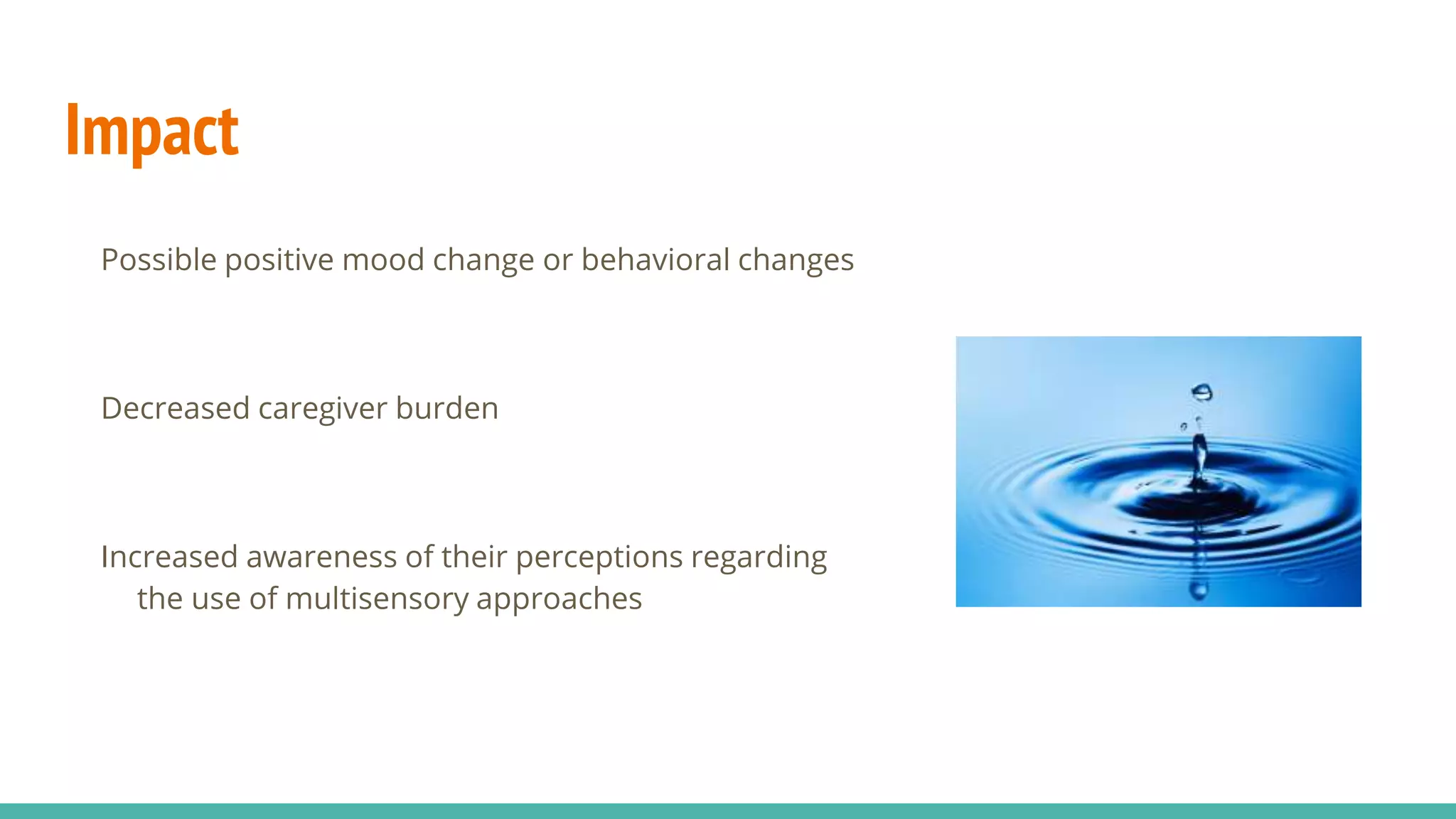 Impact

Possible positive mood change or behavioral changes

Decreased caregiver burden

Increased awareness of their perceptions regarding the use of multisensory approaches